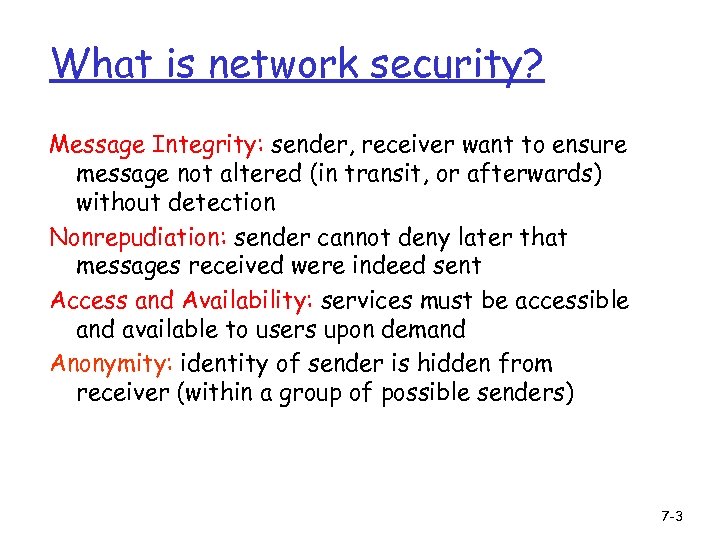 What is network security?

Message Integrity: sender, receiver want to ensure message not altered (in transit, or afterwards) without detection

Nonrepudiation: sender cannot deny later that messages received were indeed sent

Access and Availability: services must be accessible and available to users upon demand

Anonymity: identity of sender is hidden from receiver (within a group of possible senders)

7-3